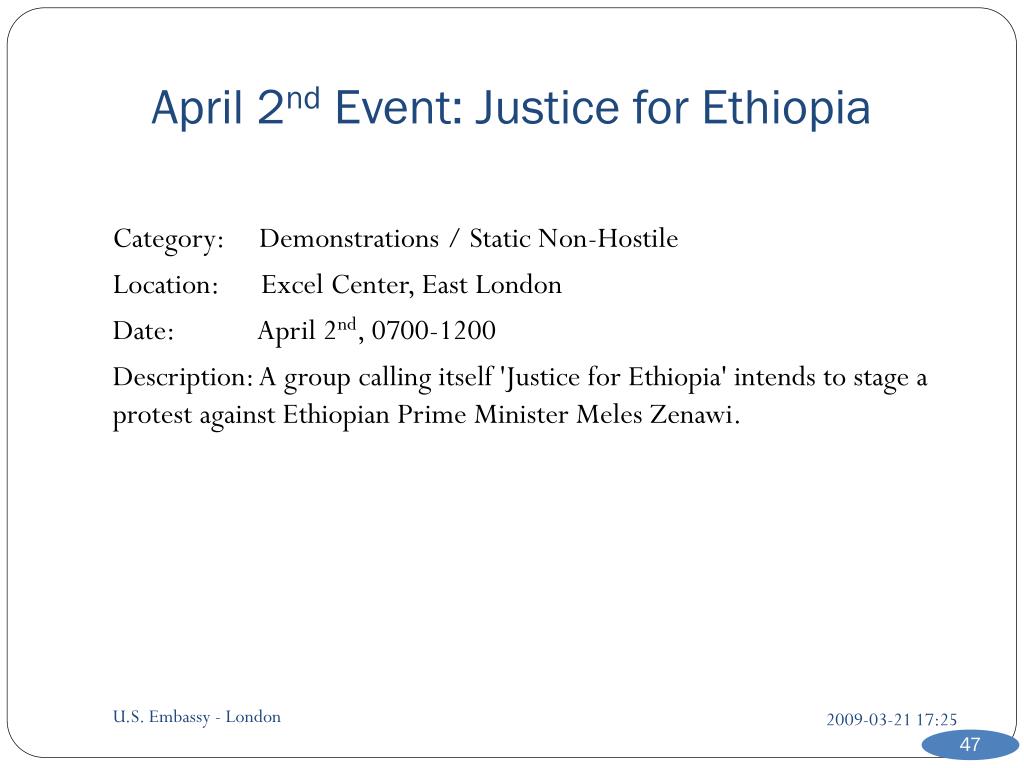 April 2$^{nd}$ Event: Justice for Ethiopia

Category: Demonstrations / Static Non-Hostile

Location: Excel Center, East London

Date: April 2$^{nd}$, 0700-1200

Description: A group calling itself 'Justice for Ethiopia' intends to stage a protest against Ethiopian Prime Minister Meles Zenawi.

U.S. Embassy - London

2009-03-21 17:25

47